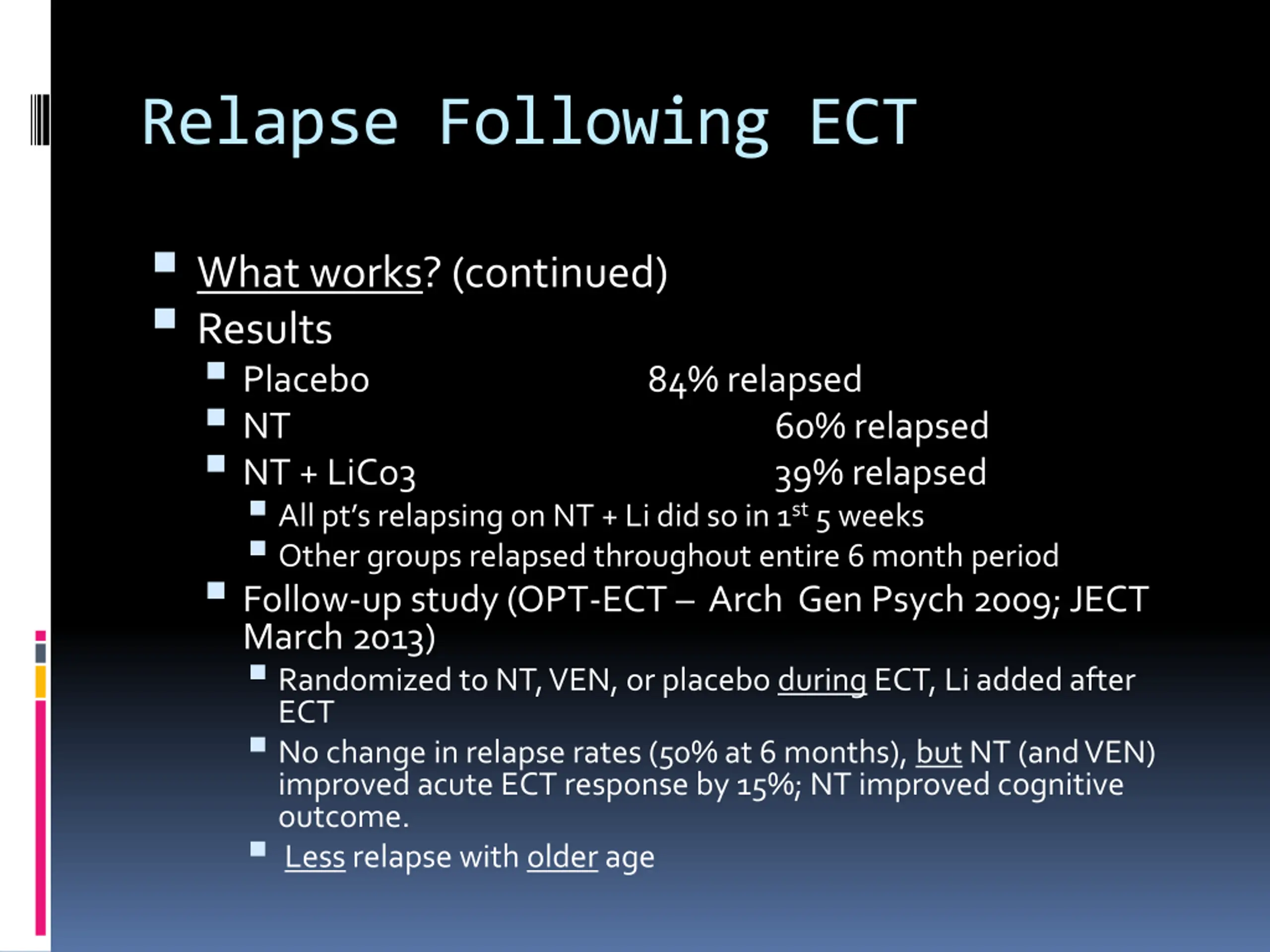 Relapse Following ECT

What works? (continued)

Results

Placebo 84% relapsed

NT 60% relapsed

NT + LiCo3 39% relapsed

All pt's relapsing on NT + Li did so in 1$^{st}$ 5 weeks

Other groups relapsed throughout entire 6 month period

Follow-up study (OPT-ECT – Arch Gen Psych 2009; JECT March 2013)

Randomized to NT, VEN, or placebo during ECT, Li added after ECT

No change in relapse rates (50% at 6 months), but NT (and VEN) improved acute ECT response by 15%; NT improved cognitive outcome.

Less relapse with older age